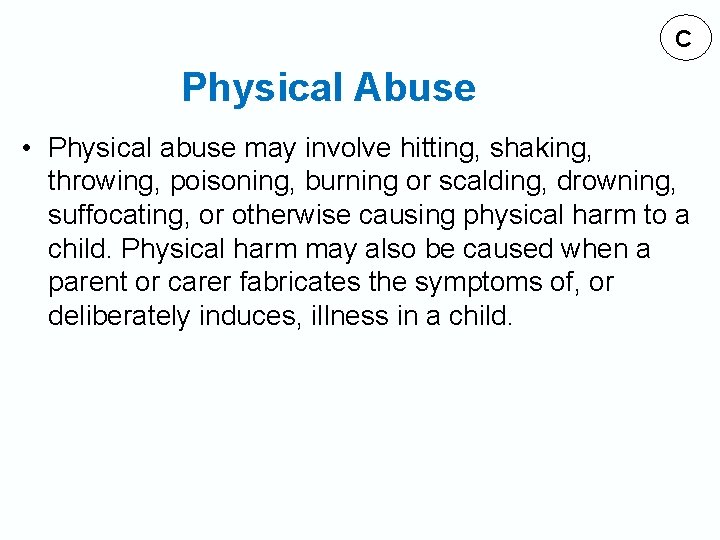 C

Physical Abuse

• Physical abuse may involve hitting, shaking, throwing, poisoning, burning or scalding, drowning, suffocating, or otherwise causing physical harm to a child. Physical harm may also be caused when a parent or carer fabricates the symptoms of, or deliberately induces, illness in a child.